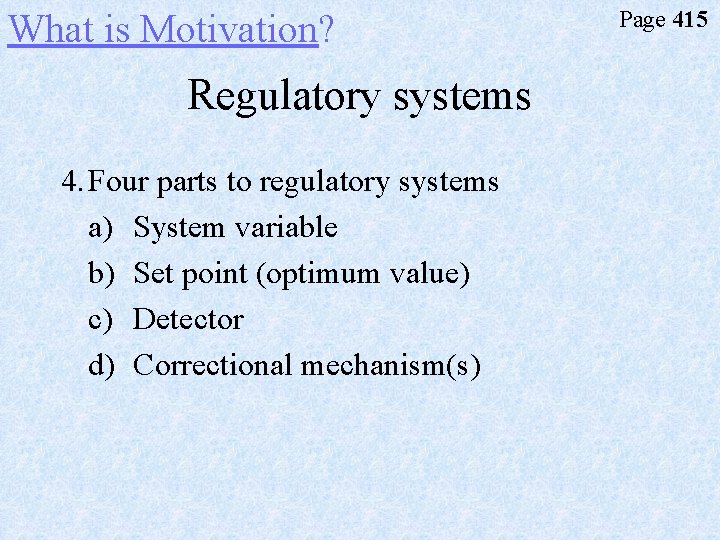 What is Motivation?

Page 415

Regulatory systems

4. Four parts to regulatory systems
a) System variable
b) Set point (optimum value)
c) Detector
d) Correctional mechanism(s)